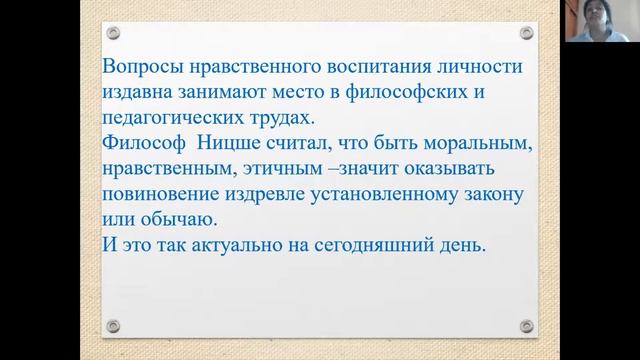 Вопросы нравственного воспитания личности издавна занимают место в философских и педагогических трудах.
Философ Ницше считал, что быть моральным, нравственным, этичным –значит оказывать повиновение издревле установленному закону или обычаю.
И это так актуально на сегодняшний день.